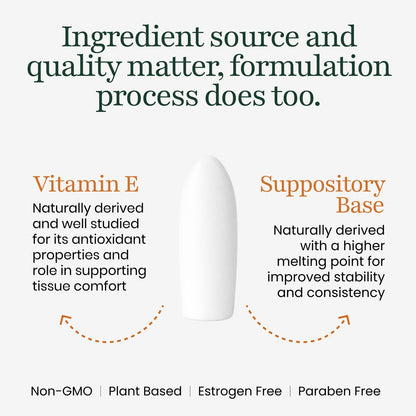 Ingredient source and quality matter, formulation process does too.

Vitamin E

Naturally derived and well studied for its antioxidant properties and role in supporting tissue comfort

Suppository Base

Naturally derived with a higher melting point for improved stability and consistency

Non-GMO | Plant Based | Estrogen Free | Paraben Free